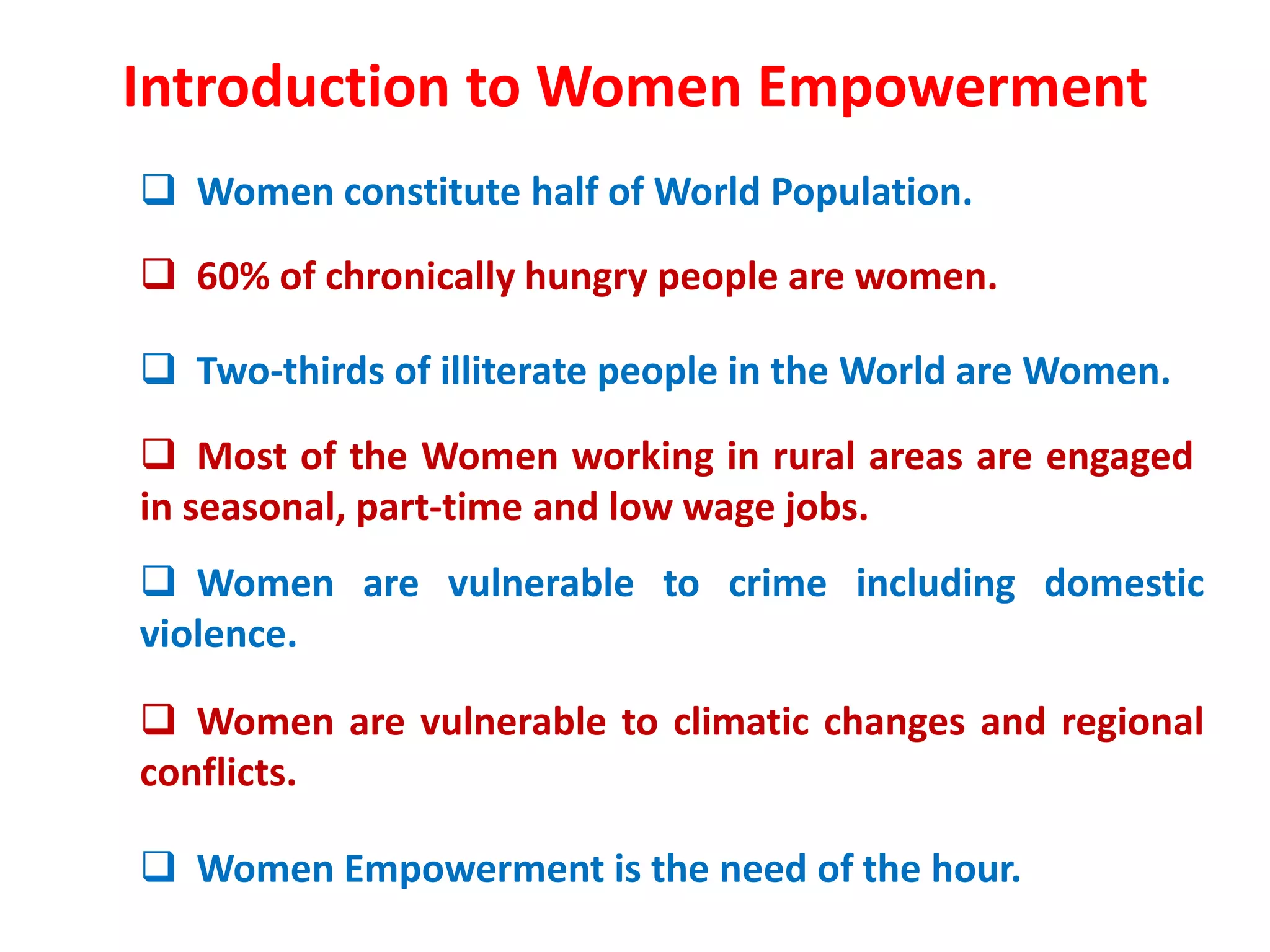 Introduction to Women Empowerment

❑ Women constitute half of World Population.

❑ 60% of chronically hungry people are women.

❑ Two-thirds of illiterate people in the World are Women.

❑ Most of the Women working in rural areas are engaged in seasonal, part-time and low wage jobs.

❑ Women are vulnerable to crime including domestic violence.

❑ Women are vulnerable to climatic changes and regional conflicts.

❑ Women Empowerment is the need of the hour.